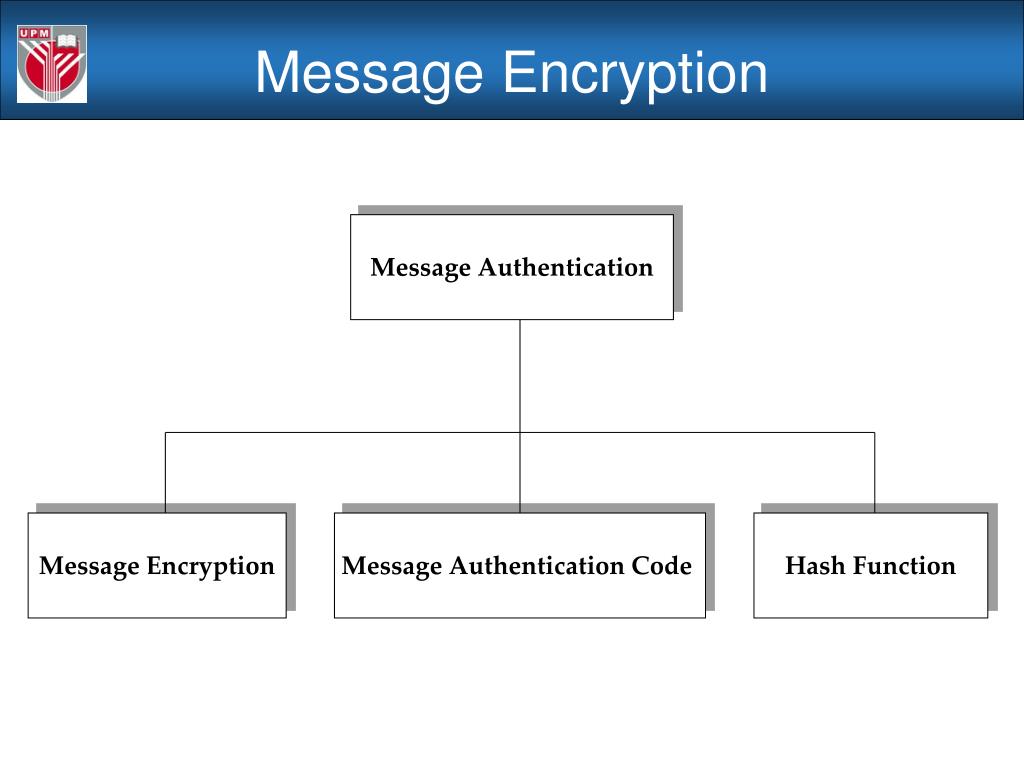 UPM

Message Encryption

Message Authentication

Message Encryption

Message Authentication Code

Hash Function